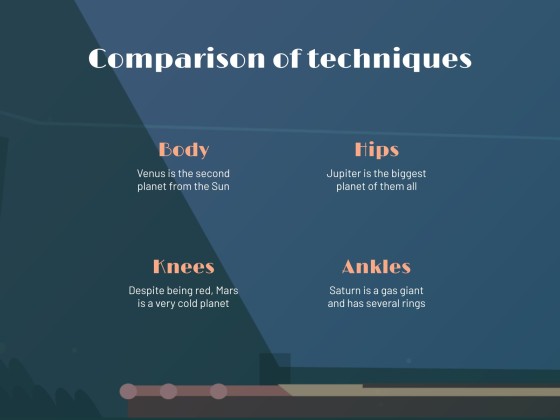 Comparison of techniques

Body
Venus is the second planet from the Sun

Hips
Jupiter is the biggest planet of them all

Knees
Despite being red, Mars is a very cold planet

Ankles
Saturn is a gas giant and has several rings